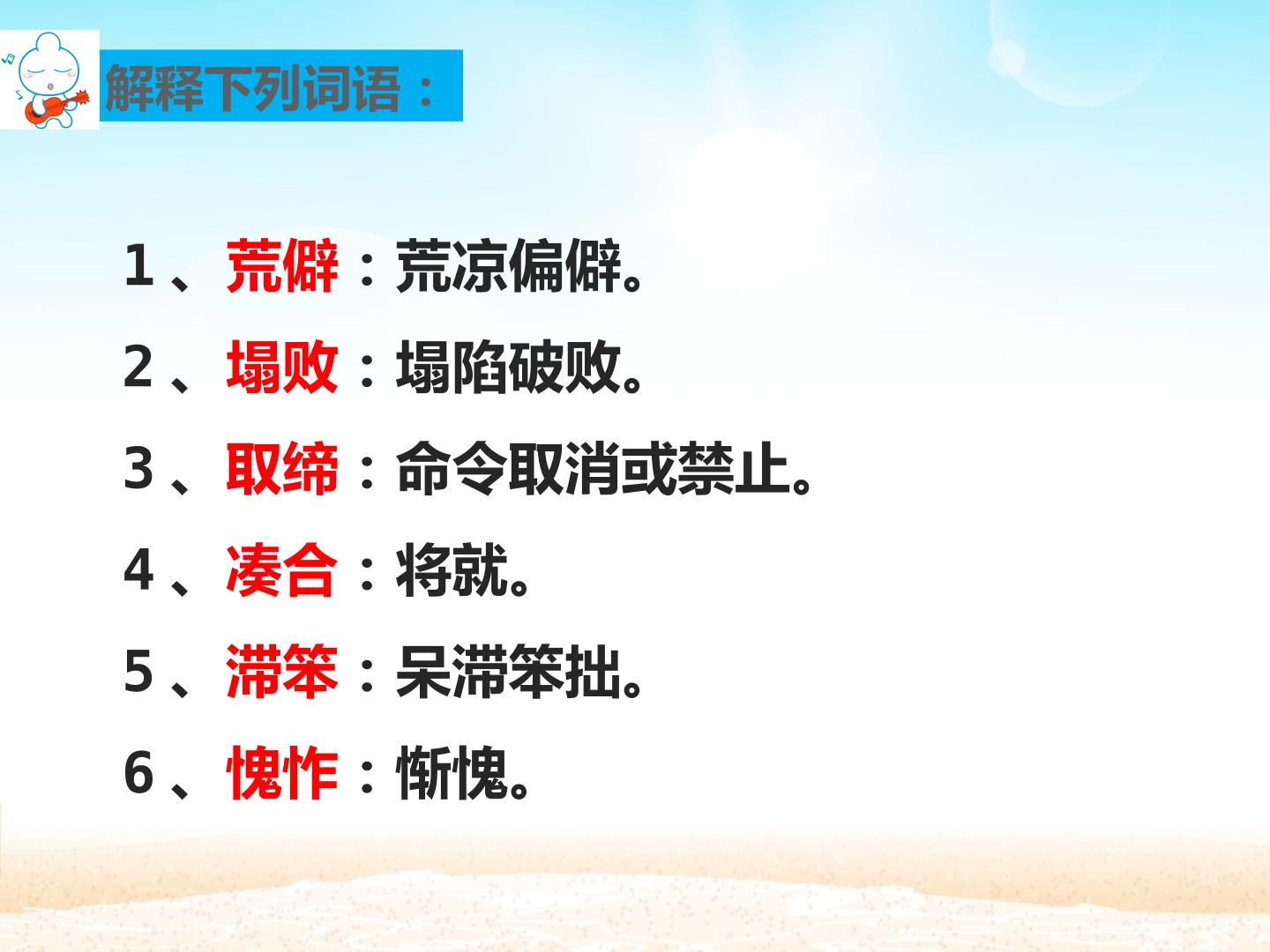 解释下列词语：

1、荒僻：荒凉偏僻。

2、塌败：塌陷破败。

3、取缔：命令取消或禁止。

4、凑合：将就。

5、滞笨：呆滞笨拙。

6、愧怍：惭愧。